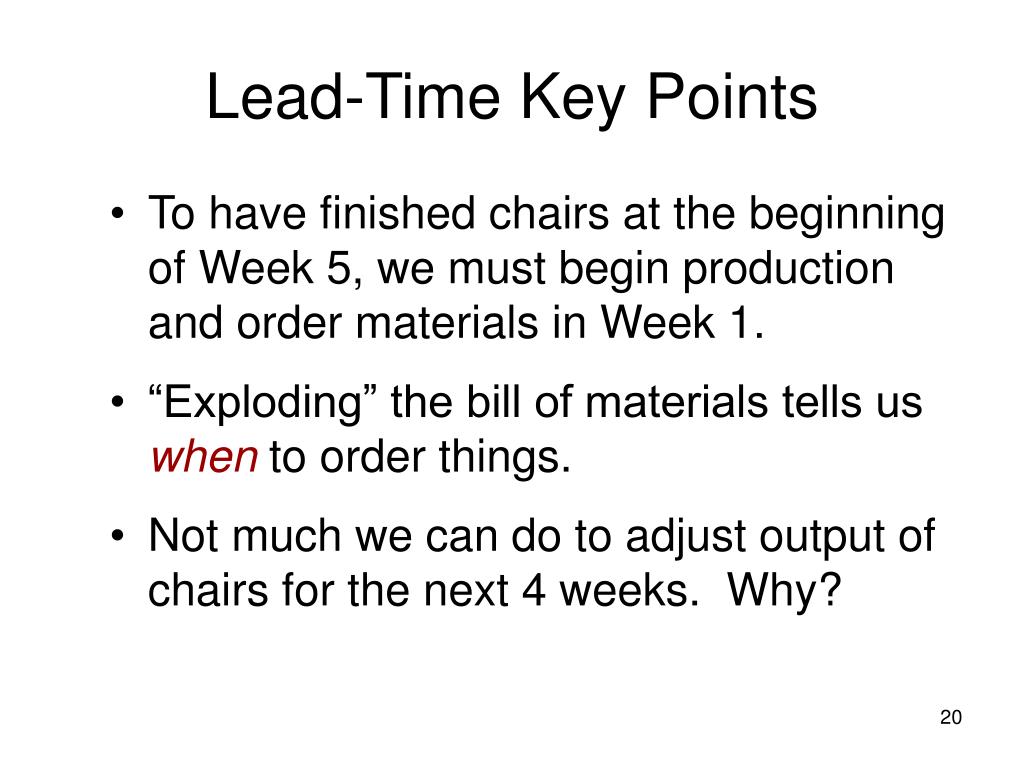 Lead-Time Key Points

• To have finished chairs at the beginning of Week 5, we must begin production and order materials in Week 1.

• “Exploding” the bill of materials tells us when to order things.

• Not much we can do to adjust output of chairs for the next 4 weeks. Why?

20